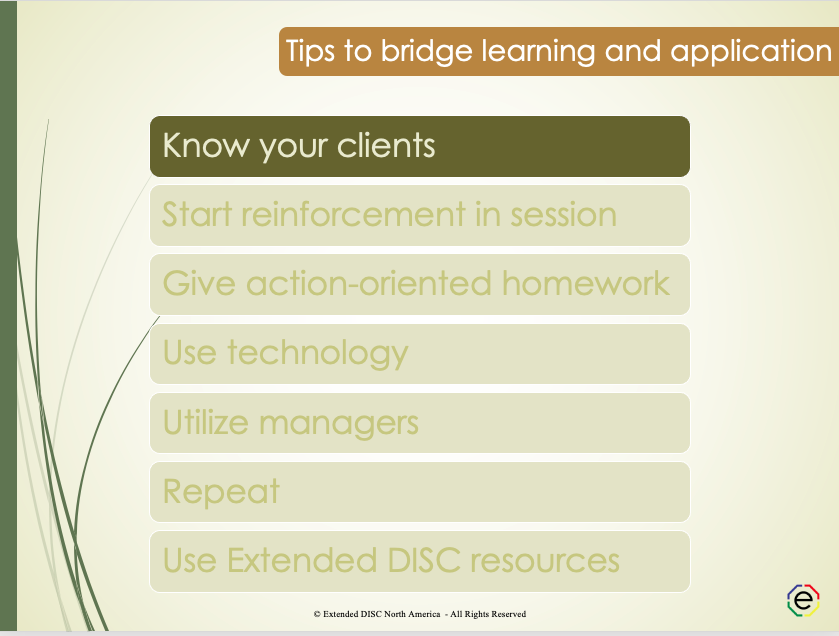 Tips to bridge learning and application

Know your clients

Start reinforcement in session

Give action-oriented homework

Use technology

Utilize managers

Repeat

Use Extended DISC resources

© Extended DISC North America - All Rights Reserved

e